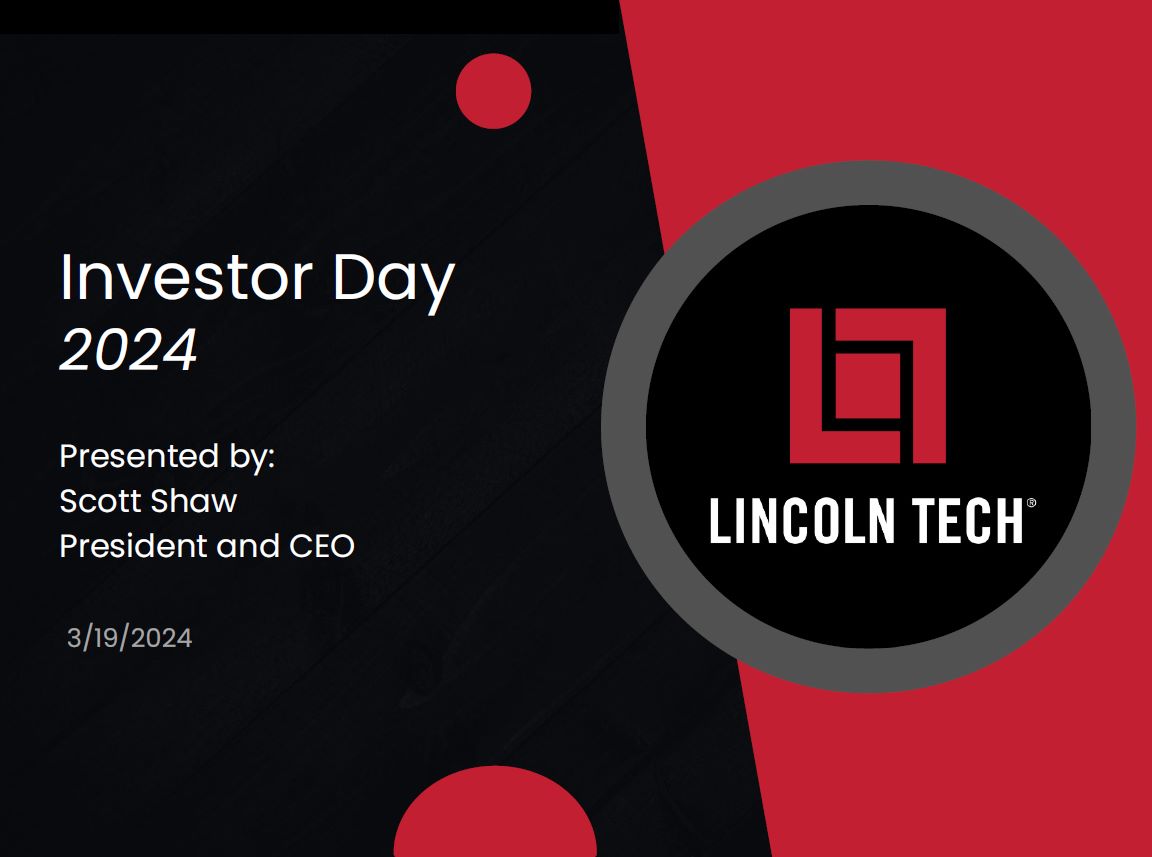 Investor Day
2024

Presented by:
Scott Shaw
President and CEO

3/19/2024

LINCOLN TECH®